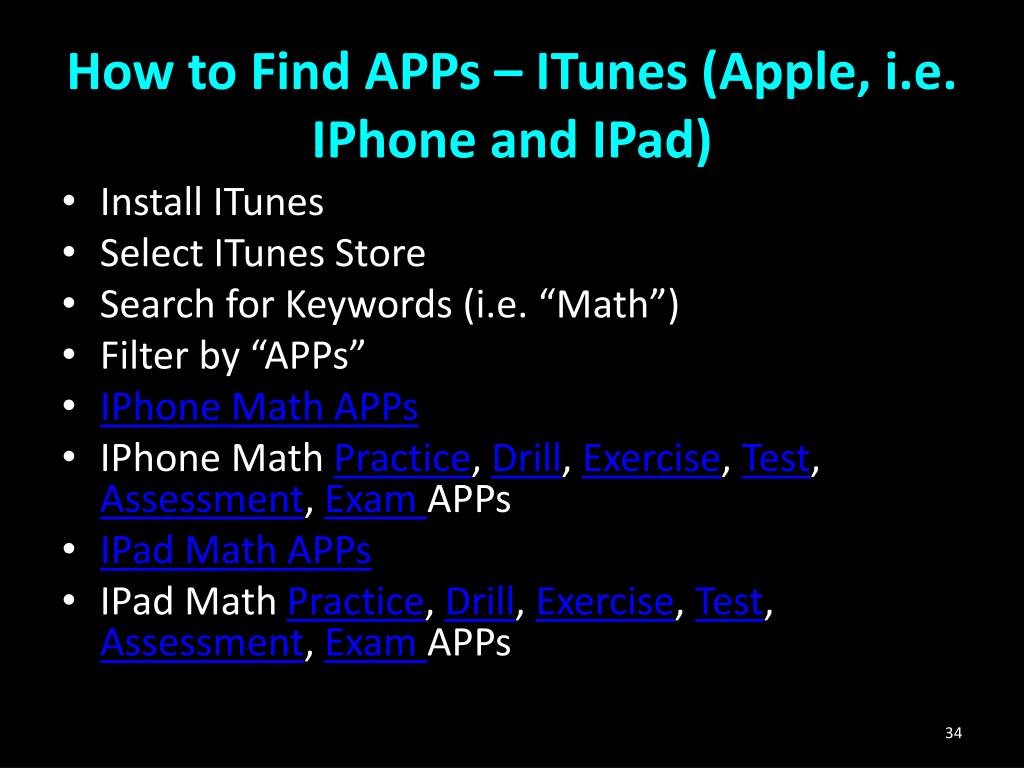 How to Find APPs – ITunes (Apple, i.e. IPhone and IPad)

• Install ITunes
• Select ITunes Store
• Search for Keywords (i.e. “Math”)
• Filter by “APPs”
• IPhone Math APPs
• IPhone Math Practice, Drill, Exercise, Test, Assessment, Exam APPs
• IPad Math APPs
• IPad Math Practice, Drill, Exercise, Test, Assessment, Exam APPs

34